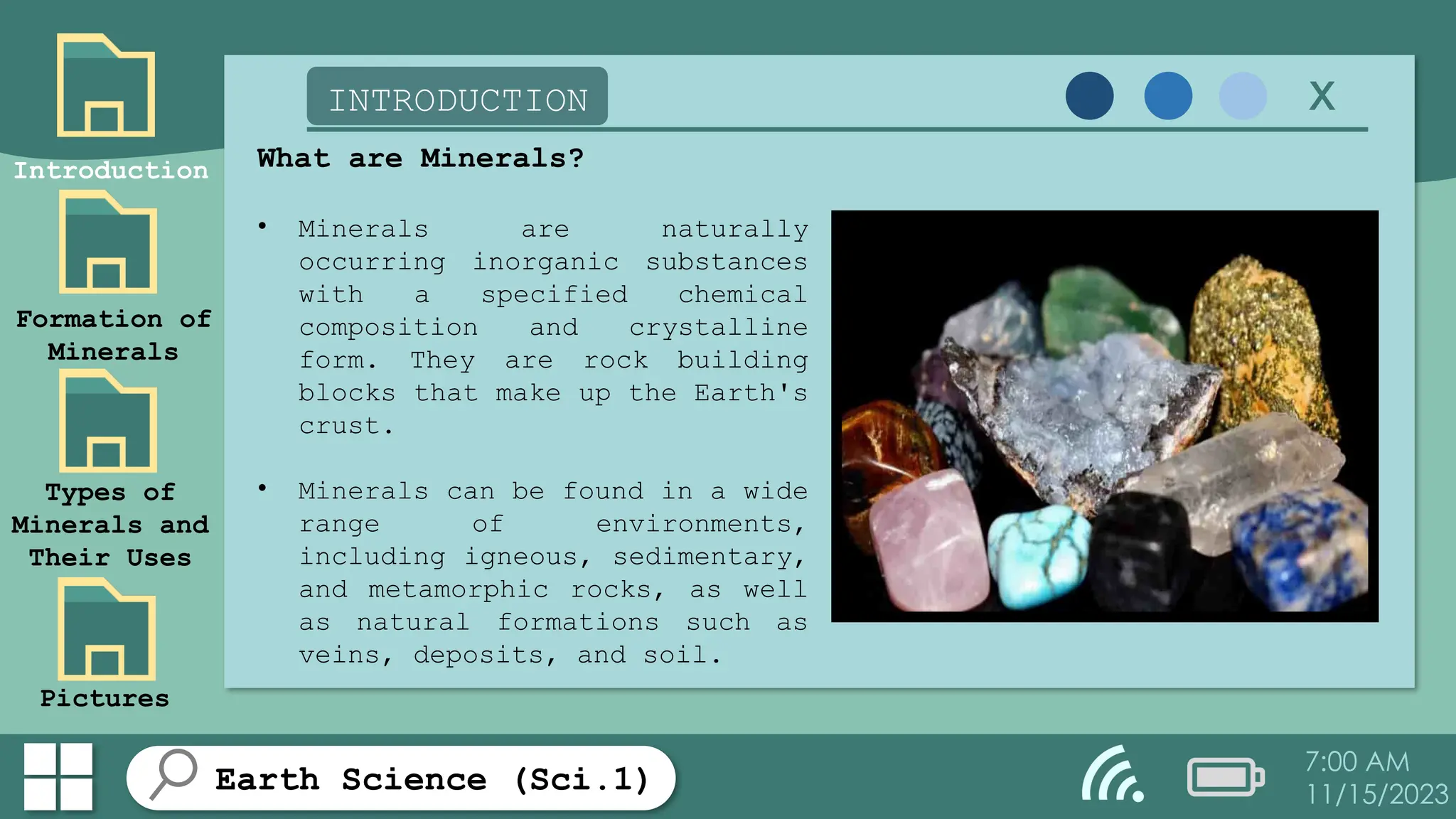 Introduction

Formation of Minerals

Types of Minerals and Their Uses

Pictures

INTRODUCTION

X

What are Minerals?

• Minerals are naturally occurring inorganic substances with a specified chemical composition and crystalline form. They are rock building blocks that make up the Earth's crust.

• Minerals can be found in a wide range of environments, including igneous, sedimentary, and metamorphic rocks, as well as natural formations such as veins, deposits, and soil.

Earth Science (Sci.1)

7:00 AM
11/15/2023